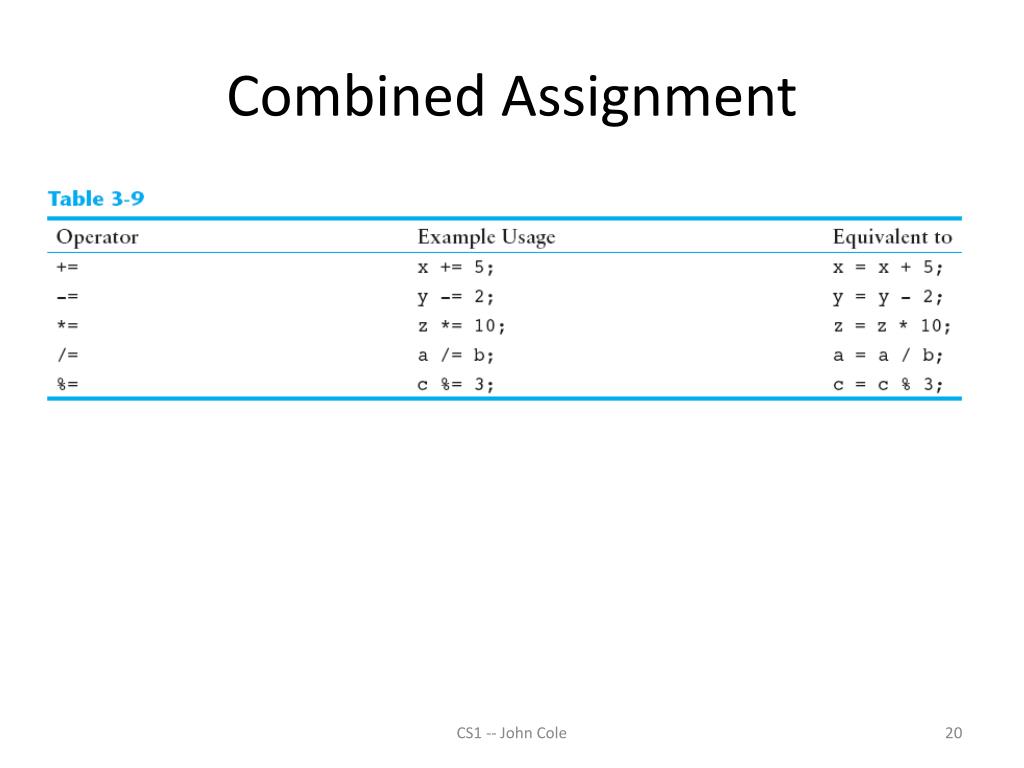 Combined Assignment

Table 3-9

| Operator | Example Usage | Equivalent to |
|---|---|---|
| += | x += 5; | x = x + 5; |
| -= | y -= 2; | y = y - 2; |
| *= | z *= 10; | z = z * 10; |
| /= | a /= b; | a = a / b; |
| %= | c %= 3; | c = c % 3; |

CS1 -- John Cole

20